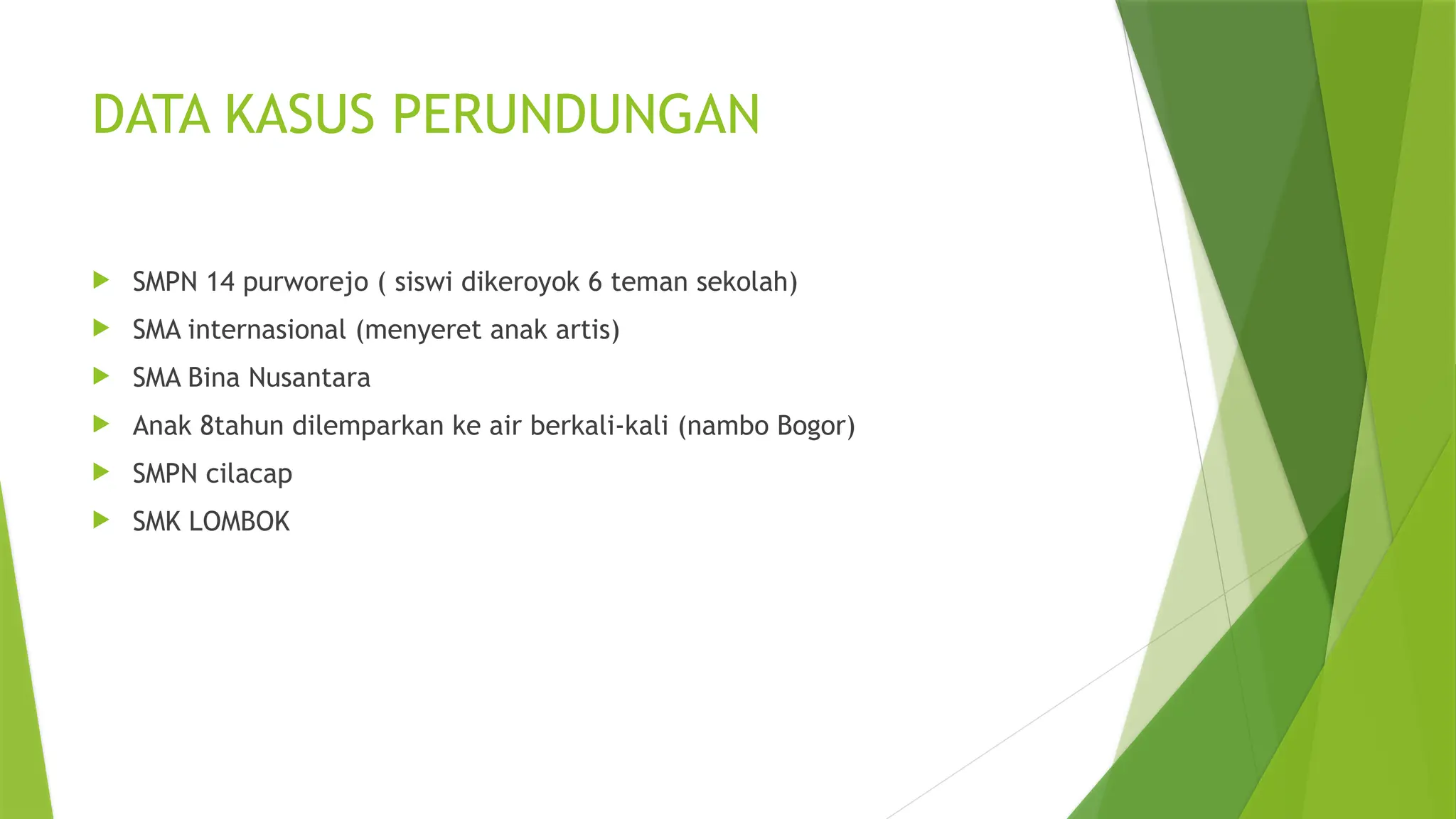 DATA KASUS PERUNDUNGAN

SMPN 14 purworejo ( siswi dikeroyok 6 teman sekolah)

SMA internasional (menyeret anak artis)

SMA Bina Nusantara

Anak 8tahun dilemparkan ke air berkali-kali (nambo Bogor)

SMPN cilacap

SMK LOMBOK